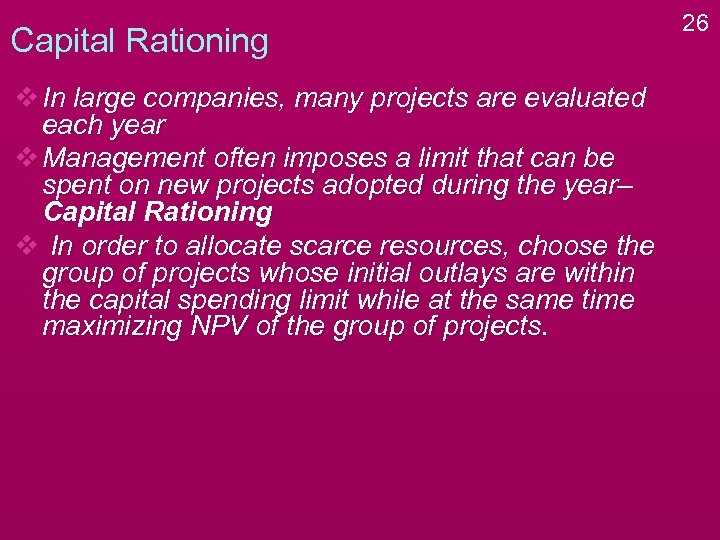 26

Capital Rationing

❖ In large companies, many projects are evaluated each year

❖ Management often imposes a limit that can be spent on new projects adopted during the year– Capital Rationing

❖ In order to allocate scarce resources, choose the group of projects whose initial outlays are within the capital spending limit while at the same time maximizing NPV of the group of projects.